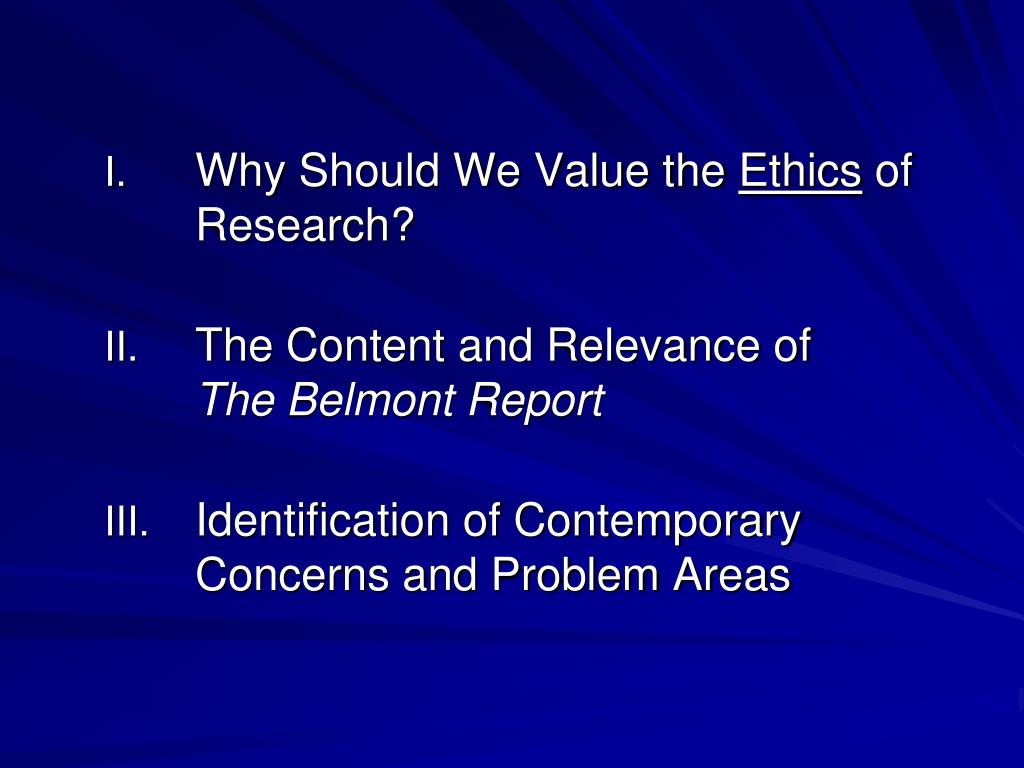 I. Why Should We Value the Ethics of Research?

II. The Content and Relevance of The Belmont Report

III. Identification of Contemporary Concerns and Problem Areas